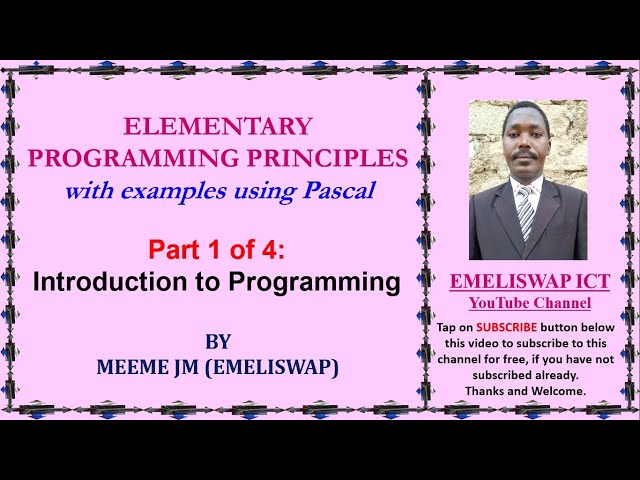 ELEMENTARY PROGRAMMING PRINCIPLES
with examples using Pascal

Part 1 of 4:
Introduction to Programming

BY
MEEME JM (EMELISWAP)

EMELISWAP ICT
YouTube Channel

Tap on SUBSCRIBE button below this video to subscribe to this channel for free, if you have not subscribed already.
Thanks and Welcome.